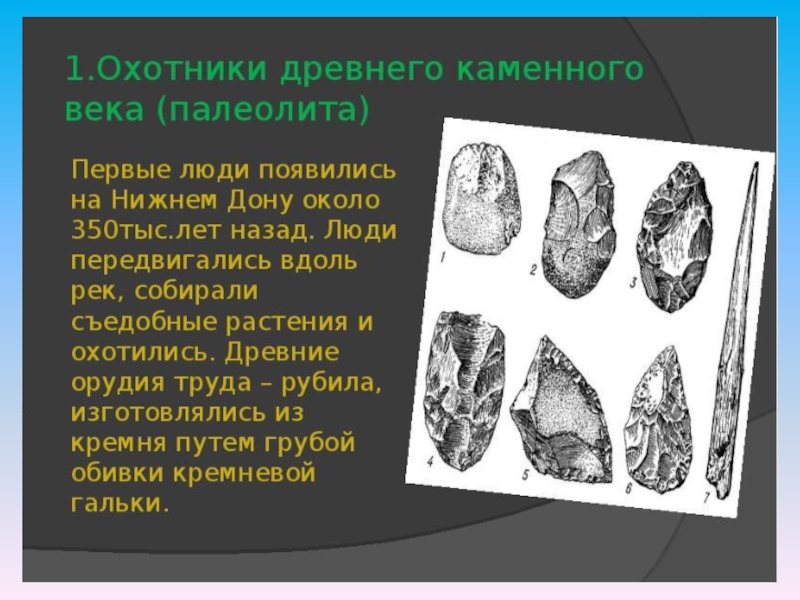 1.Охотники древнего каменного века (палеолита)

Первые люди появились на Нижнем Дону около 350тыс.лет назад. Люди передвигались вдоль рек, собирали съедобные растения и охотились. Древние орудия труда – рубила, изготовлялись из кремня путем грубой обивки кремневой гальки.

1
2
3
4
5
6
7